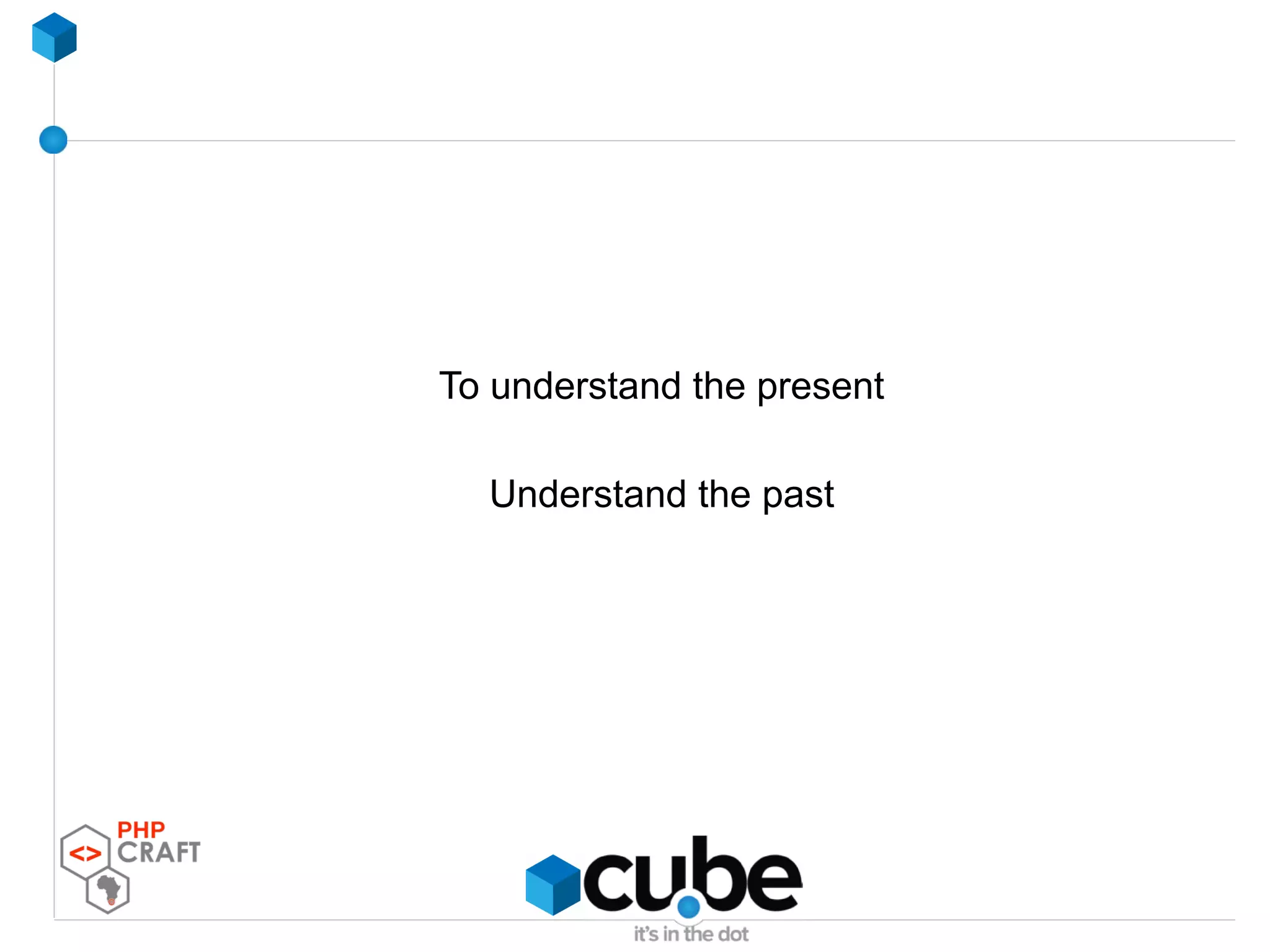 To understand the present

Understand the past

<> PHP CRAFT

cube
it's in the dot